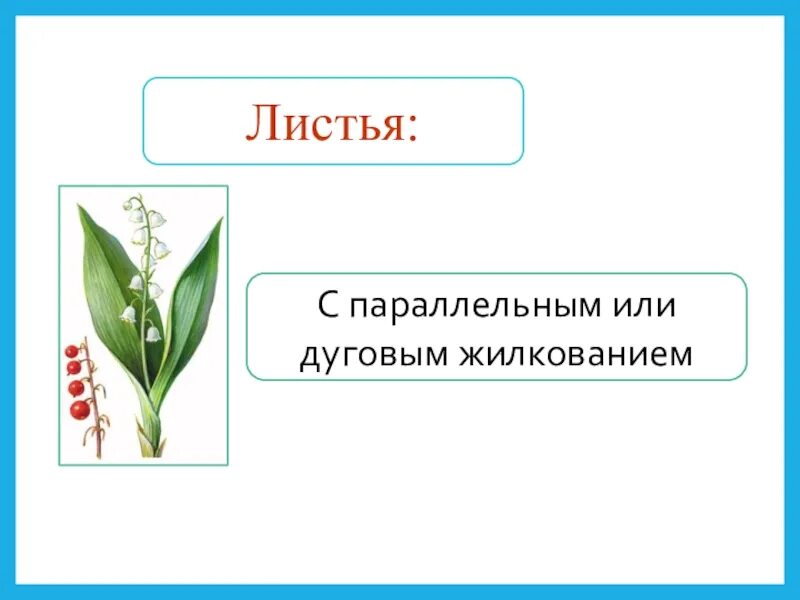 Листья:

С параллельным или дуговым жилкованием